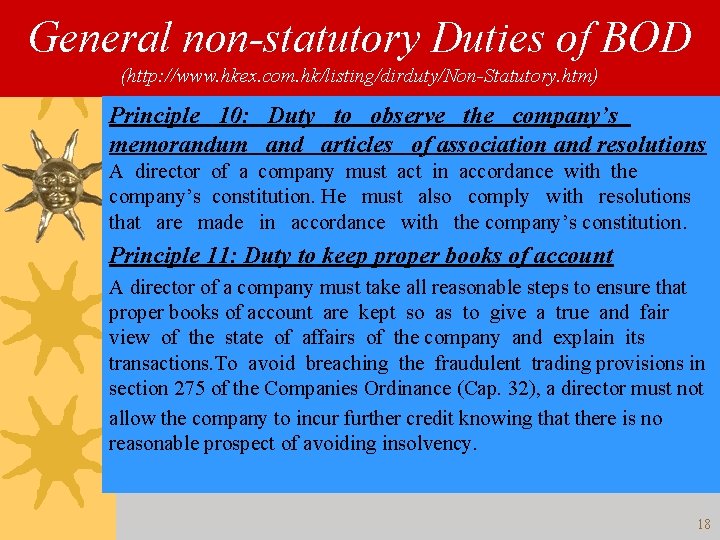 General non-statutory Duties of BOD
(http://www.hkex.com.hk/listing/dirduty/Non-Statutory.htm)

Principle 10: Duty to observe the company's memorandum and articles of association and resolutions
A director of a company must act in accordance with the company's constitution. He must also comply with resolutions that are made in accordance with the company's constitution.

Principle 11: Duty to keep proper books of account
A director of a company must take all reasonable steps to ensure that proper books of account are kept so as to give a true and fair view of the state of affairs of the company and explain its transactions.To avoid breaching the fraudulent trading provisions in section 275 of the Companies Ordinance (Cap. 32), a director must not allow the company to incur further credit knowing that there is no reasonable prospect of avoiding insolvency.

18